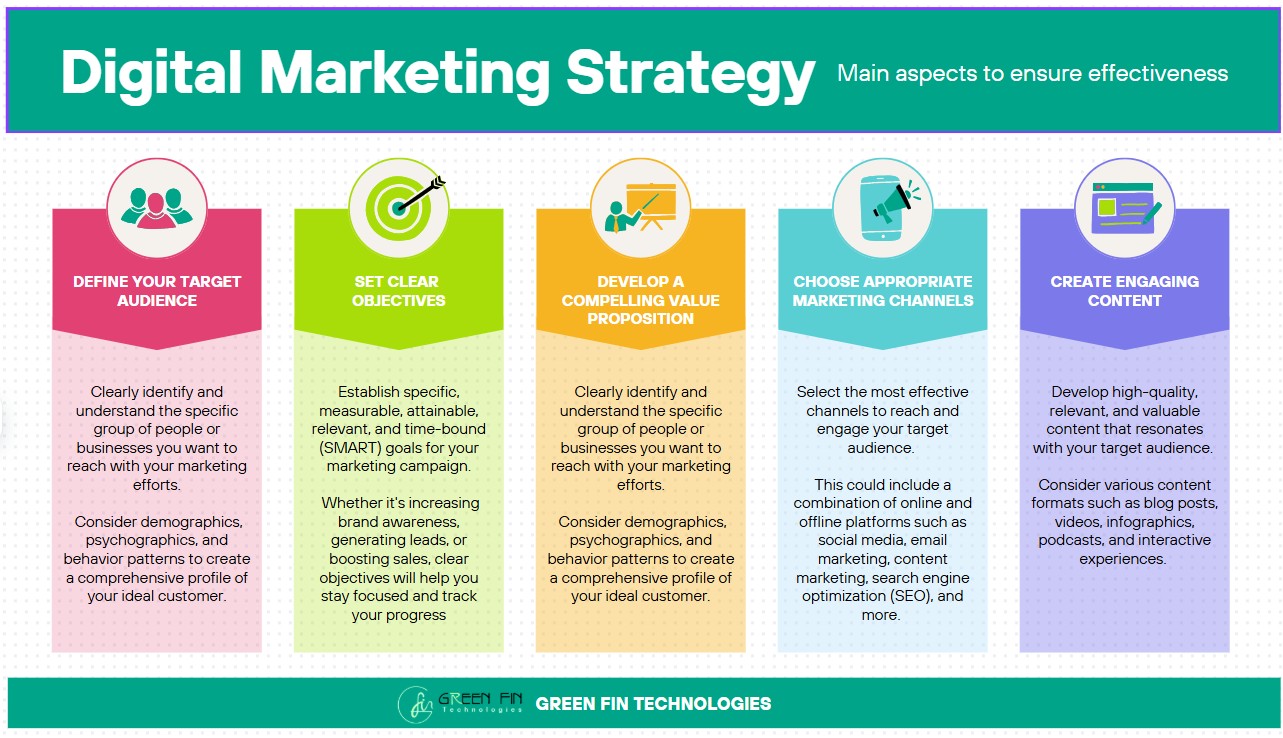 Digital Marketing Strategy

Main aspects to ensure effectiveness

DEFINE YOUR TARGET AUDIENCE

Clearly identify and understand the specific group of people or businesses you want to reach with your marketing efforts.

Consider demographics, psychographics, and behavior patterns to create a comprehensive profile of your ideal customer.

SET CLEAR OBJECTIVES

Establish specific, measurable, attainable, relevant, and time-bound (SMART) goals for your marketing campaign.

Whether it's increasing brand awareness, generating leads, or boosting sales, clear objectives will help you stay focused and track your progress

DEVELOP A COMPELLING VALUE PROPOSITION

Clearly identify and understand the specific group of people or businesses you want to reach with your marketing efforts.

Consider demographics, psychographics, and behavior patterns to create a comprehensive profile of your ideal customer.

CHOOSE APPROPRIATE MARKETING CHANNELS

Select the most effective channels to reach and engage your target audience.

This could include a combination of online and offline platforms such as social media, email marketing, content marketing, search engine optimization (SEO), and more.

CREATE ENGAGING CONTENT

Develop high-quality, relevant, and valuable content that resonates with your target audience.

Consider various content formats such as blog posts, videos, infographics, podcasts, and interactive experiences.

GREEN FIN Technologies

GREEN FIN TECHNOLOGIES